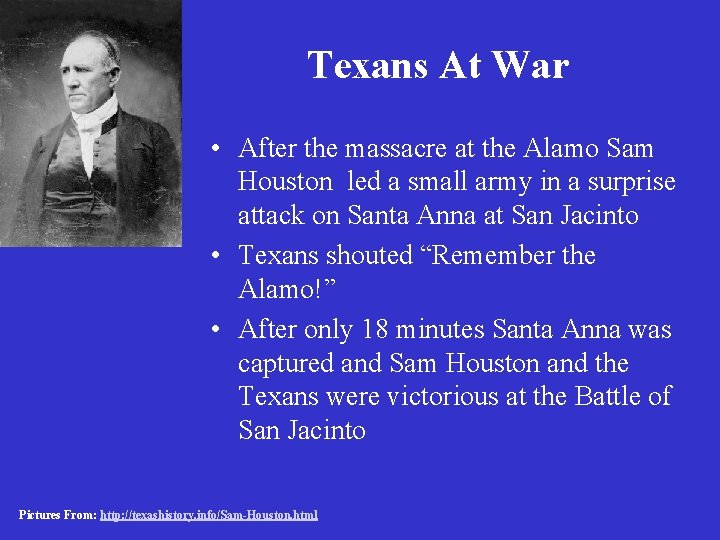 Texans At War

• After the massacre at the Alamo Sam Houston led a small army in a surprise attack on Santa Anna at San Jacinto

• Texans shouted “Remember the Alamo!”

• After only 18 minutes Santa Anna was captured and Sam Houston and the Texans were victorious at the Battle of San Jacinto

Pictures From: http://texashistory.info/Sam-Houston.html